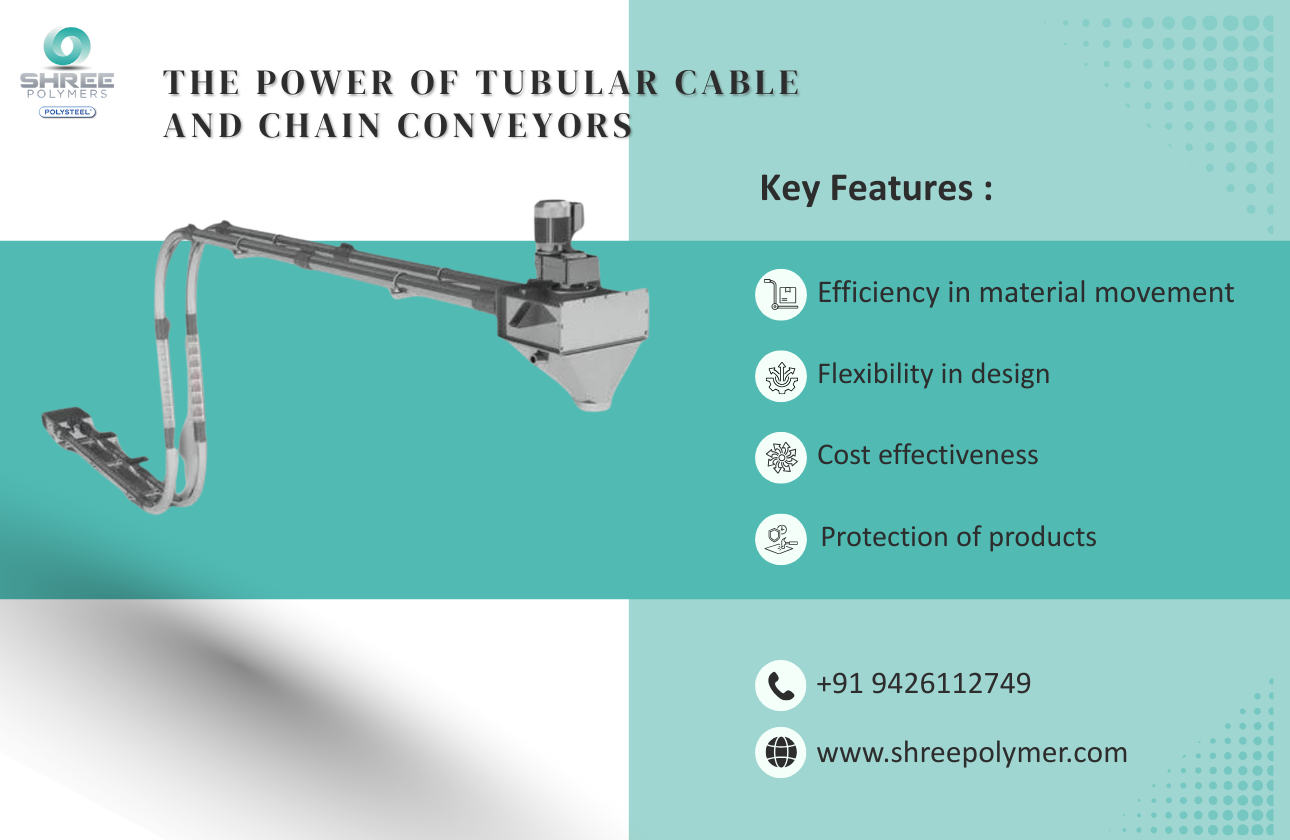 SHREE POLYMERS
POLYSTEEL

THE POWER OF TUBULAR CABLE AND CHAIN CONVEYORS

Key Features :

Efficiency in material movement

Flexibility in design

Cost effectiveness

Protection of products

+91 9426112749

www.shreepolymer.com